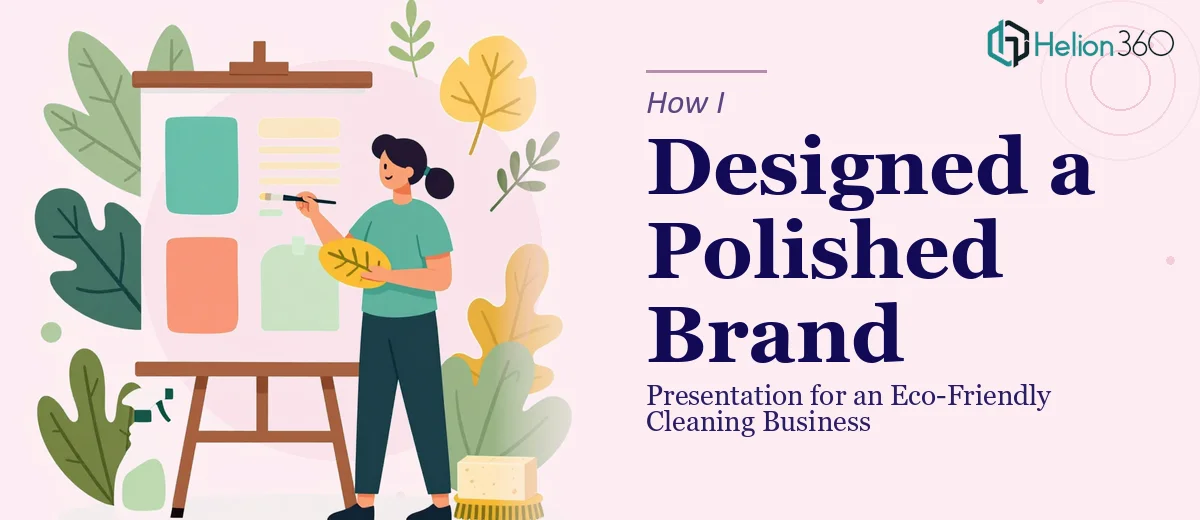 Helion360

How I

Designed a Polished Brand

Presentation for an Eco-Friendly Cleaning Business